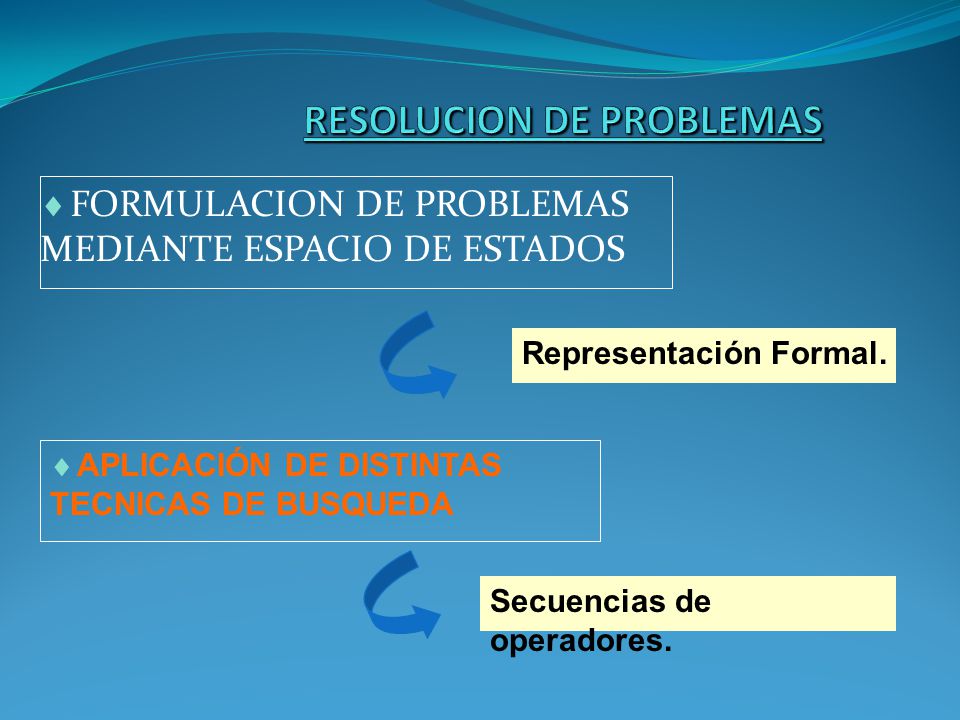 RESOLUCION DE PROBLEMAS

♦ FORMULACION DE PROBLEMAS MEDIANTE ESPACIO DE ESTADOS

Representación Formal.

♦ APLICACIÓN DE DISTINTAS TECNICAS DE BUSQUEDA

Secuencias de operadores.